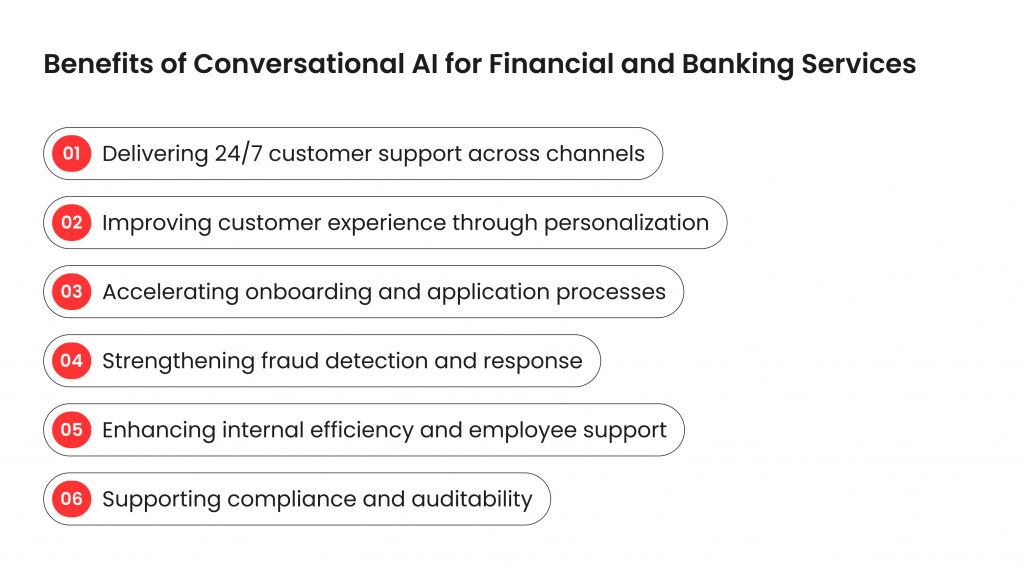 Benefits of Conversational AI for Financial and Banking Services

01 Delivering 24/7 customer support across channels

02 Improving customer experience through personalization

03 Accelerating onboarding and application processes

04 Strengthening fraud detection and response

05 Enhancing internal efficiency and employee support

06 Supporting compliance and auditability